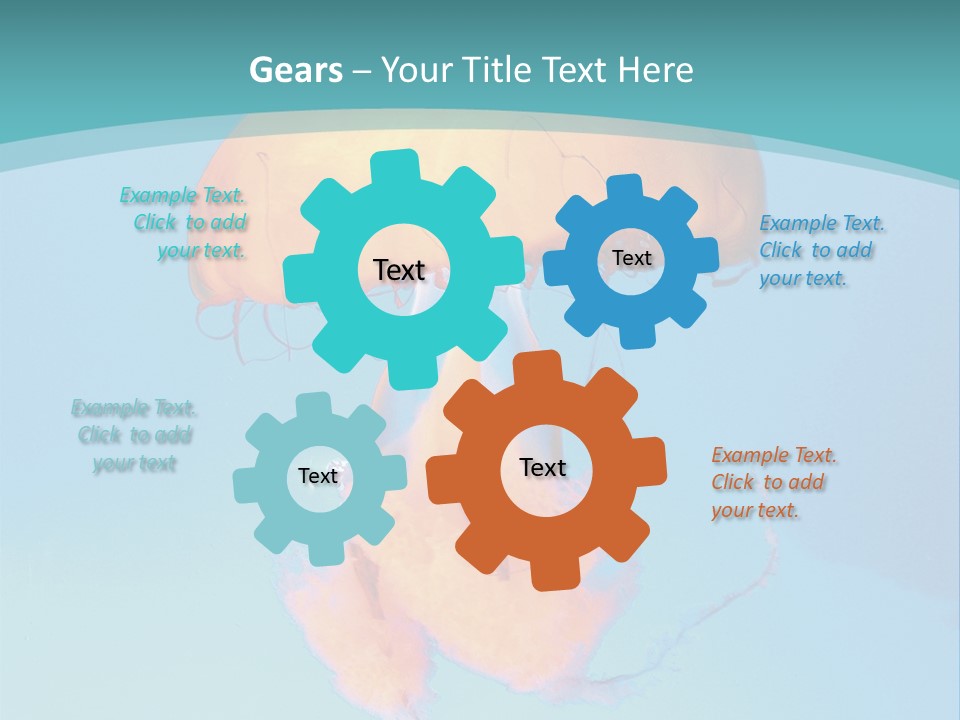 Gears – Your Title Text Here

Example Text. Click to add your text.

Text

Text

Example Text. Click to add your text.

Example Text. Click to add your text

Text

Text

Example Text. Click to add your text.